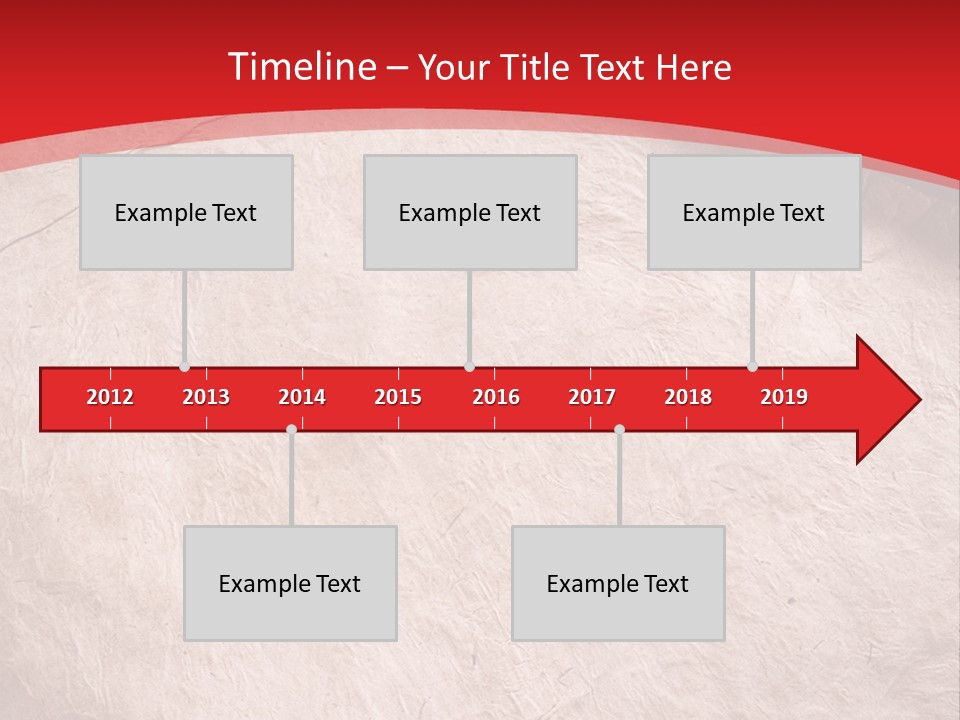 Timeline – Your Title Text Here

Example Text

Example Text

Example Text

2012 2013 2014 2015 2016 2017 2018 2019

Example Text

Example Text